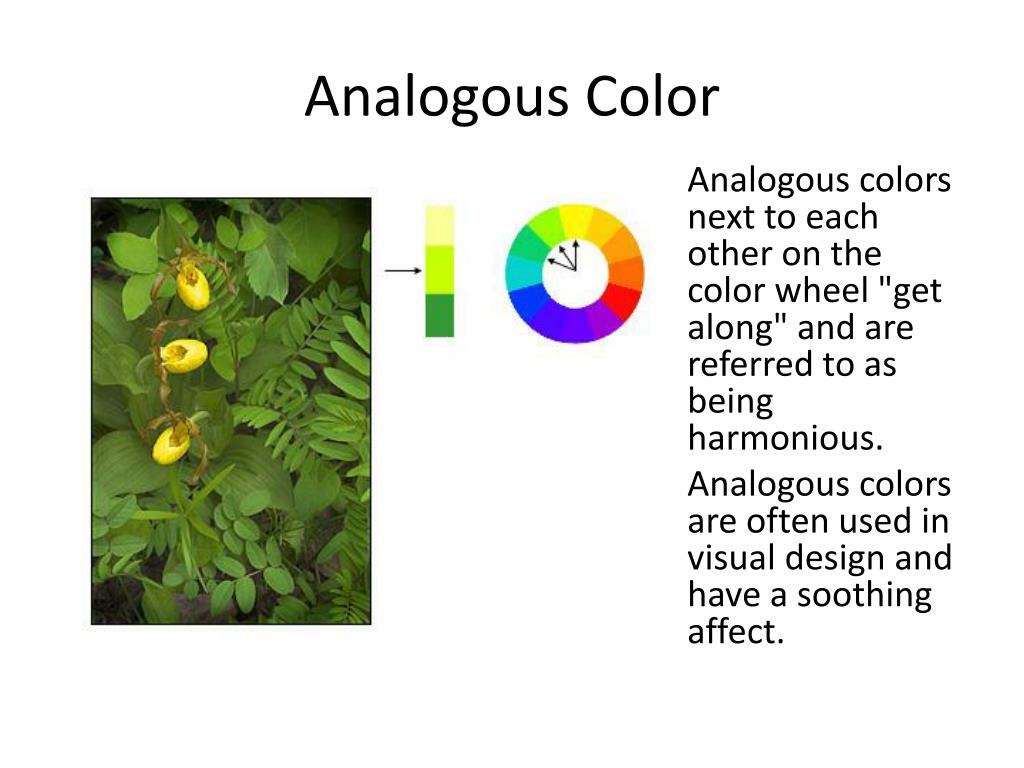 Analogous Color

Analogous colors next to each other on the color wheel "get along" and are referred to as being harmonious.

Analogous colors are often used in visual design and have a soothing affect.